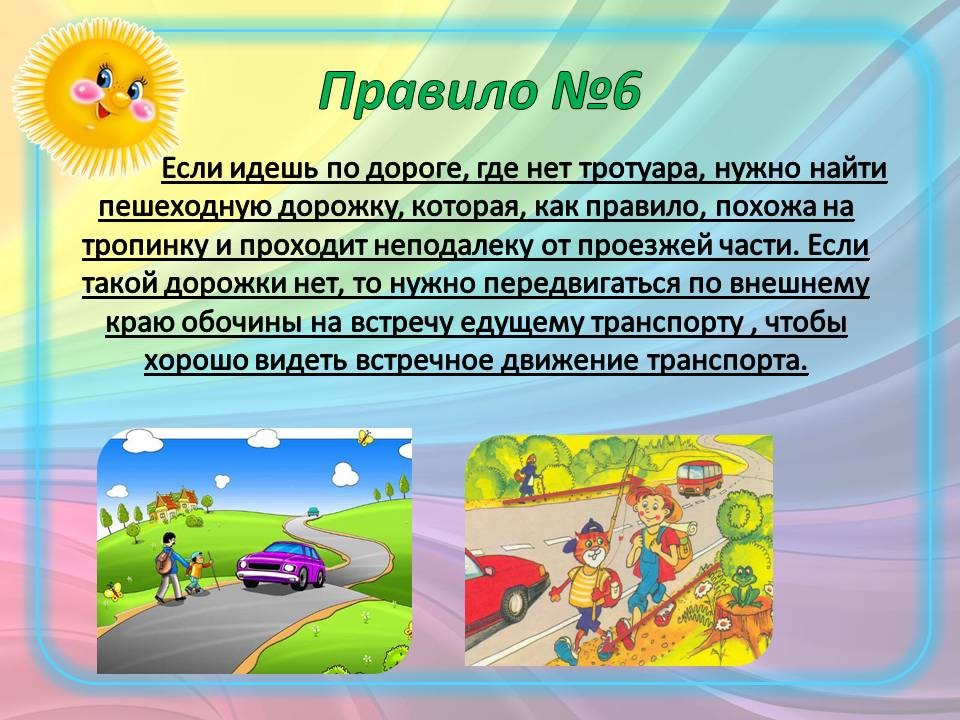 Правило №6

Если идешь по дороге, где нет тротуара, нужно найти пешеходную дорожку, которая, как правило, похожа на тропинку и проходит неподалеку от проезжей части. Если такой дорожки нет, то нужно передвигаться по внешнему краю обочины на встречу едущему транспорту , чтобы хорошо видеть встречное движение транспорта.